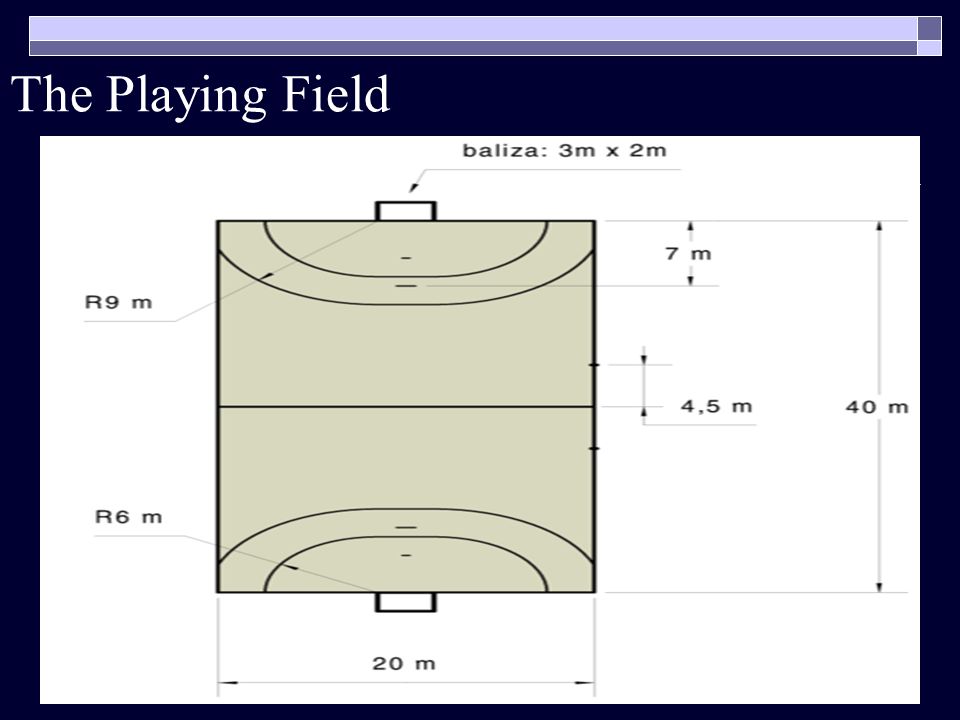 The Playing Field

baliza: 3m x 2m

7 m

R9 m

4,5 m

40 m

R6 m

20 m